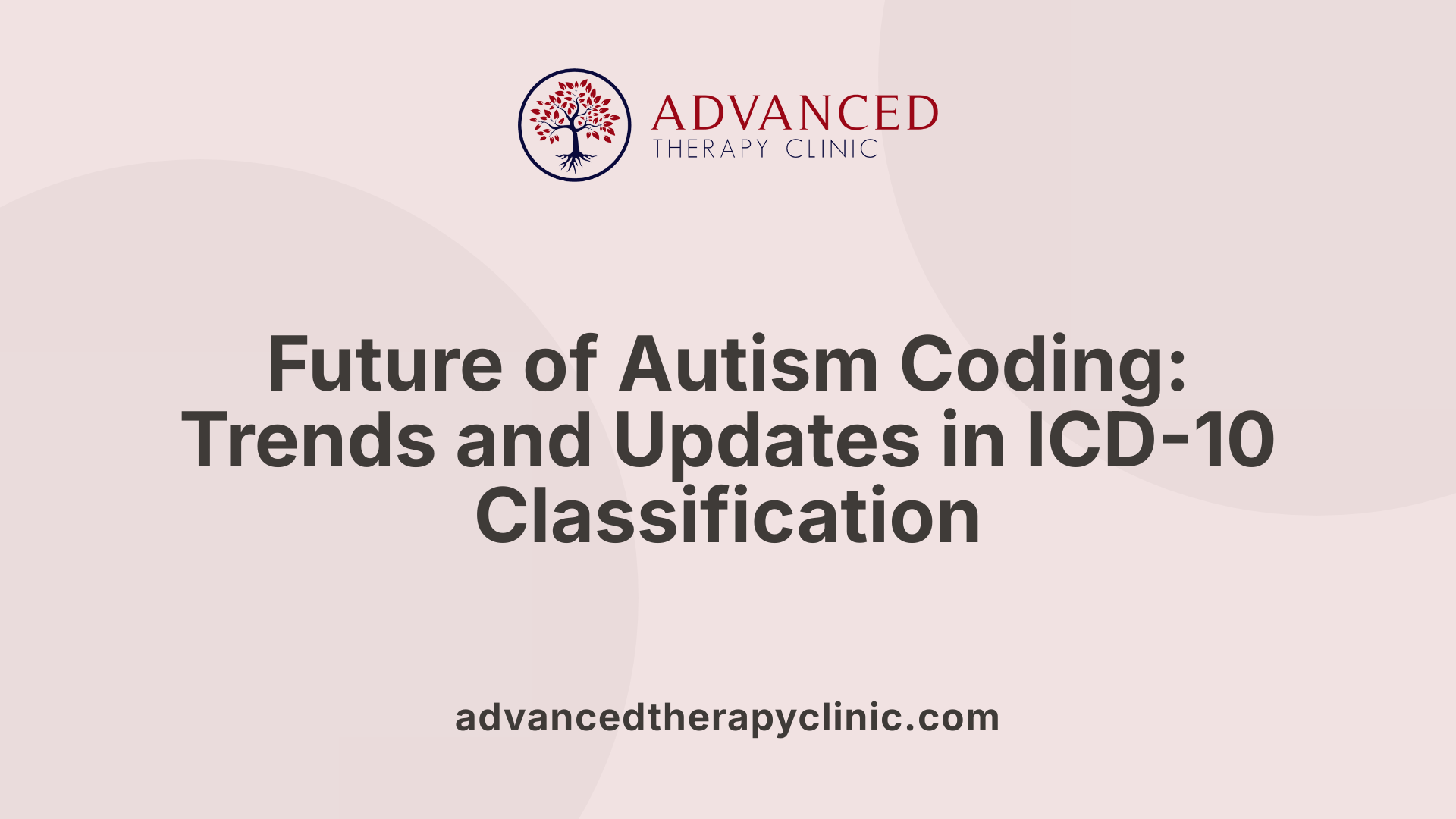 ADVANCED
THERAPY CLINIC

Future of Autism Coding: Trends and Updates in ICD-10 Classification

advancedtherapyclinic.com